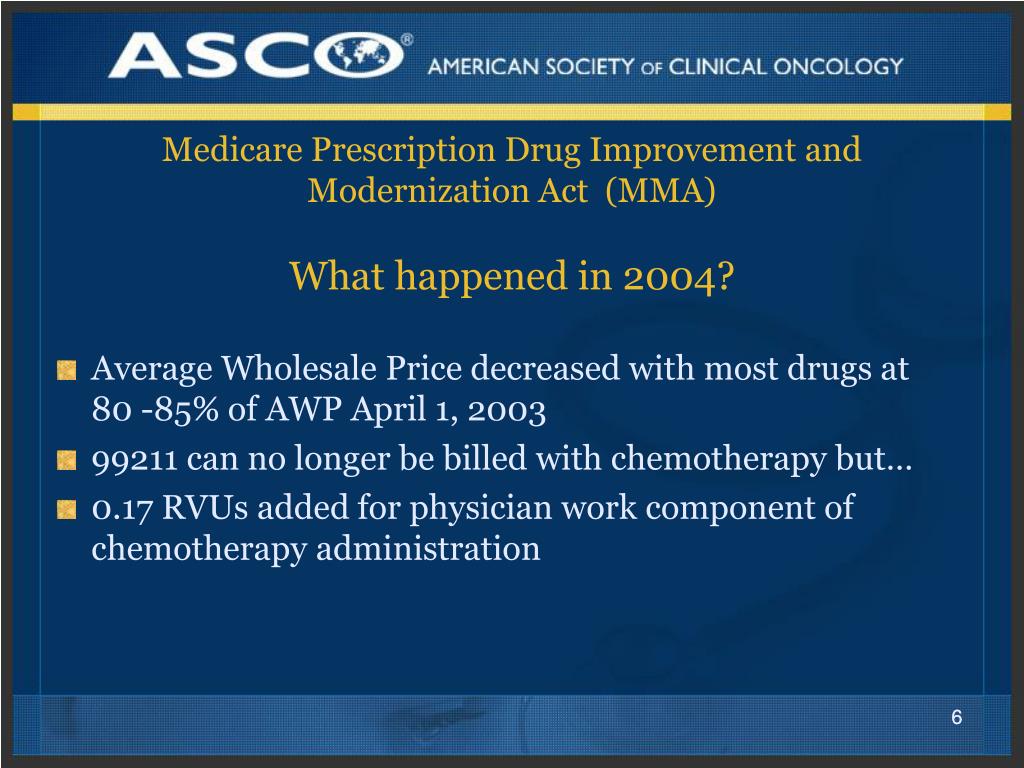 ASCO® AMERICAN SOCIETY OF CLINICAL ONCOLOGY

Medicare Prescription Drug Improvement and Modernization Act (MMA)

What happened in 2004?

Average Wholesale Price decreased with most drugs at 80 -85% of AWP April 1, 2003

99211 can no longer be billed with chemotherapy but…

0.17 RVUs added for physician work component of chemotherapy administration

6